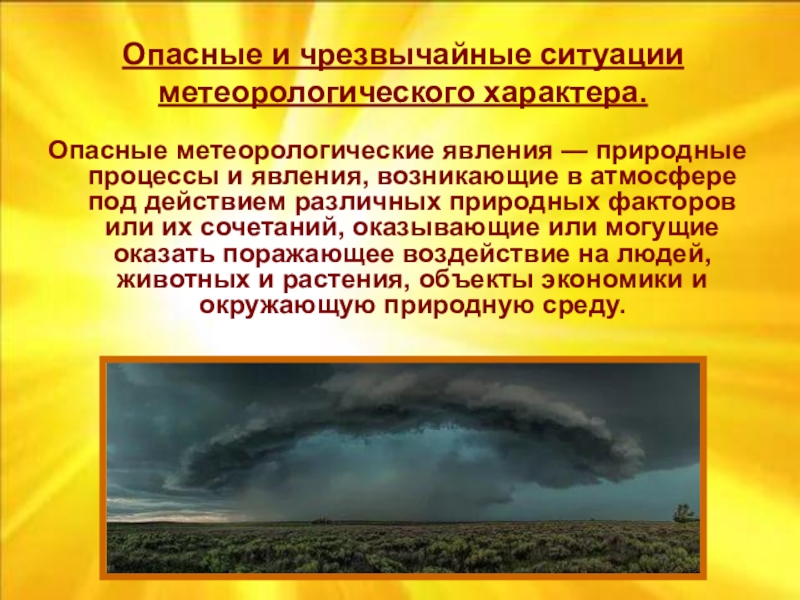 Опасные и чрезвычайные ситуации метеорологического характера.

Опасные метеорологические явления — природные процессы и явления, возникающие в атмосфере под действием различных природных факторов или их сочетаний, оказывающие или могущие оказать поражающее воздействие на людей, животных и растения, объекты экономики и окружающую природную среду.